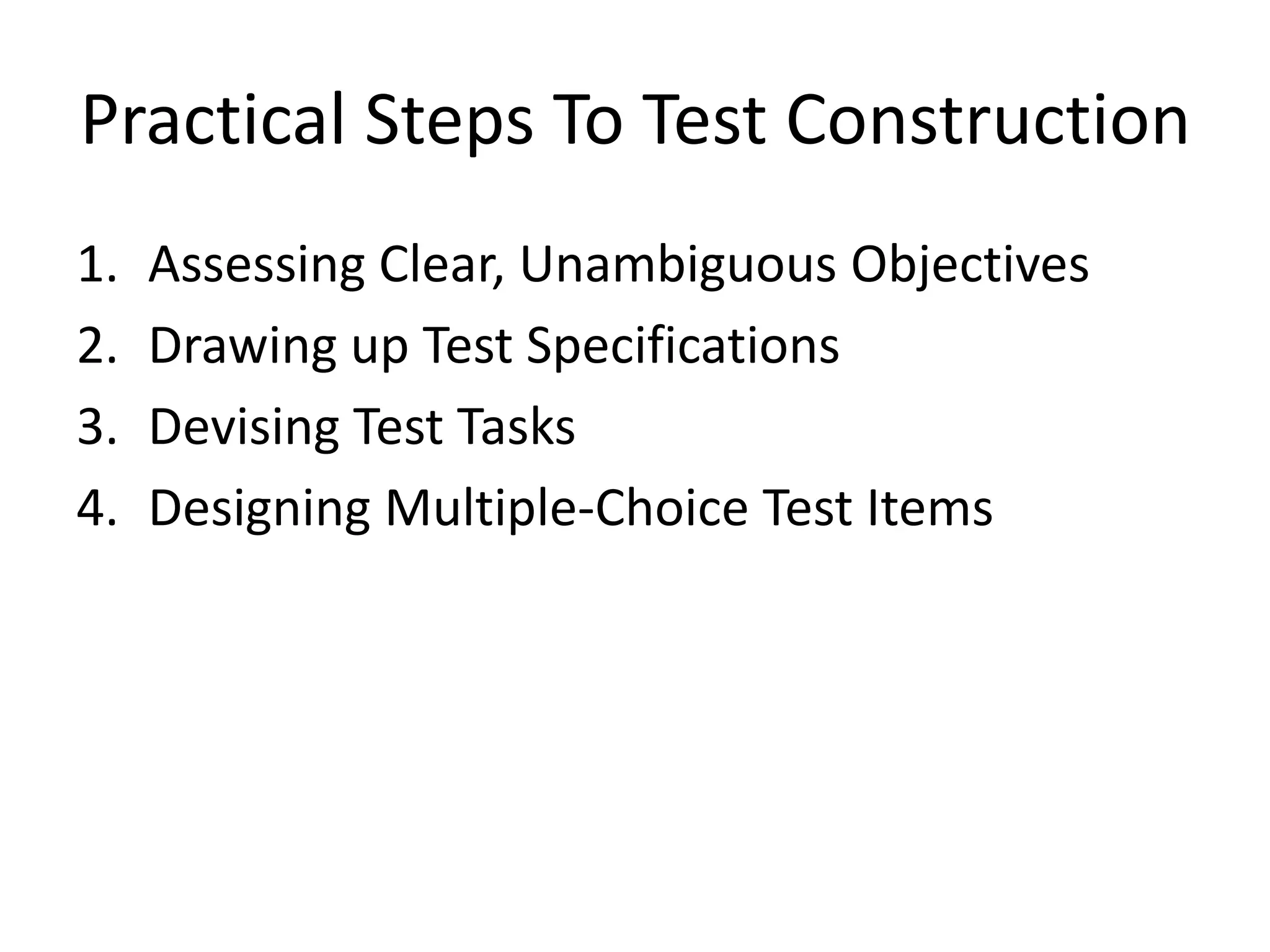 Practical Steps To Test Construction

1. Assessing Clear, Unambiguous Objectives
2. Drawing up Test Specifications
3. Devising Test Tasks
4. Designing Multiple-Choice Test Items